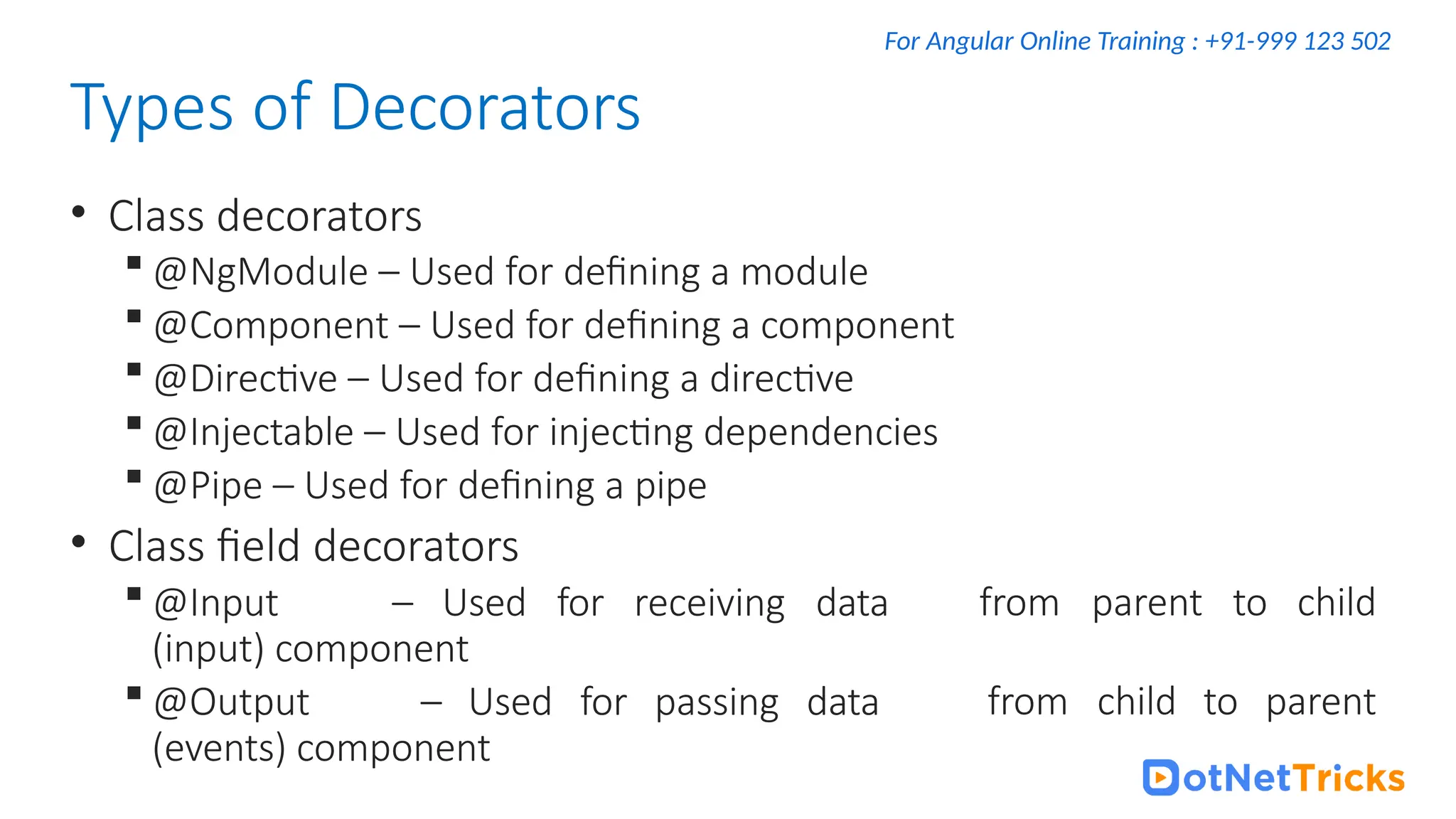 For Angular Online Training : +91-999 123 502

Types of Decorators

• Class decorators
 ▪ @NgModule – Used for defining a module
 ▪ @Component – Used for defining a component
 ▪ @Directive – Used for defining a directive
 ▪ @Injectable – Used for injecting dependencies
 ▪ @Pipe – Used for defining a pipe
• Class field decorators
 ▪ @Input – Used for receiving data from parent to child (input) component
 ▪ @Output – Used for passing data from child to parent (events) component

DotNetTricks